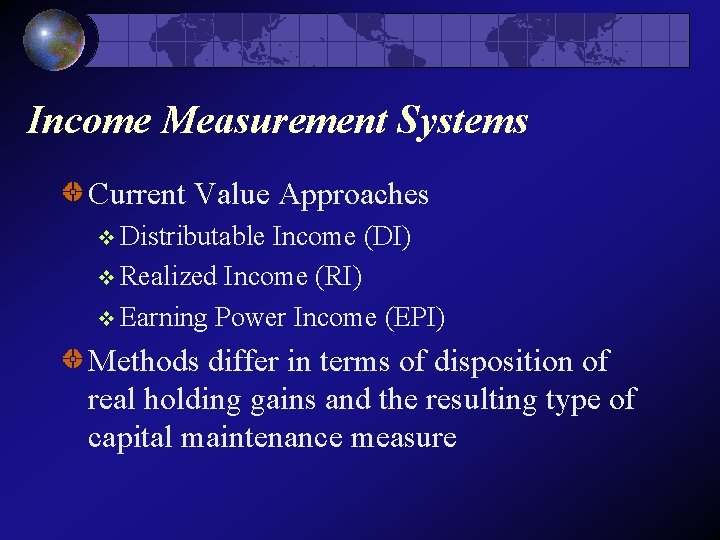 Income Measurement Systems

Current Value Approaches

Distributable Income (DI)

Realized Income (RI)

Earning Power Income (EPI)

Methods differ in terms of disposition of real holding gains and the resulting type of capital maintenance measure